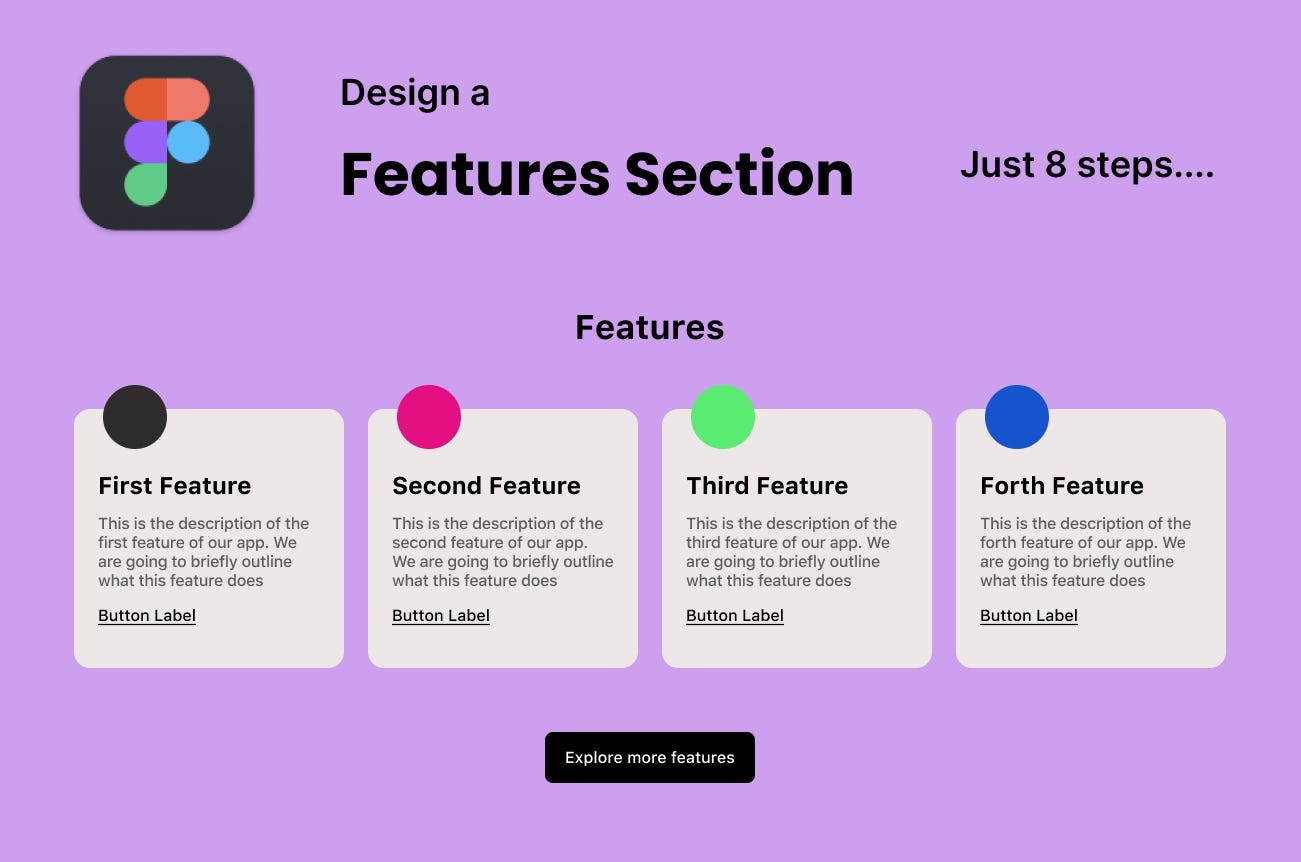 Design a

Features Section

Just 8 steps....

Features

First Feature

This is the description of the first feature of our app. We are going to briefly outline what this feature does

Button Label

Second Feature

This is the description of the second feature of our app. We are going to briefly outline what this feature does

Button Label

Third Feature

This is the description of the third feature of our app. We are going to briefly outline what this feature does

Button Label

Forth Feature

This is the description of the forth feature of our app. We are going to briefly outline what this feature does

Button Label

Explore more features